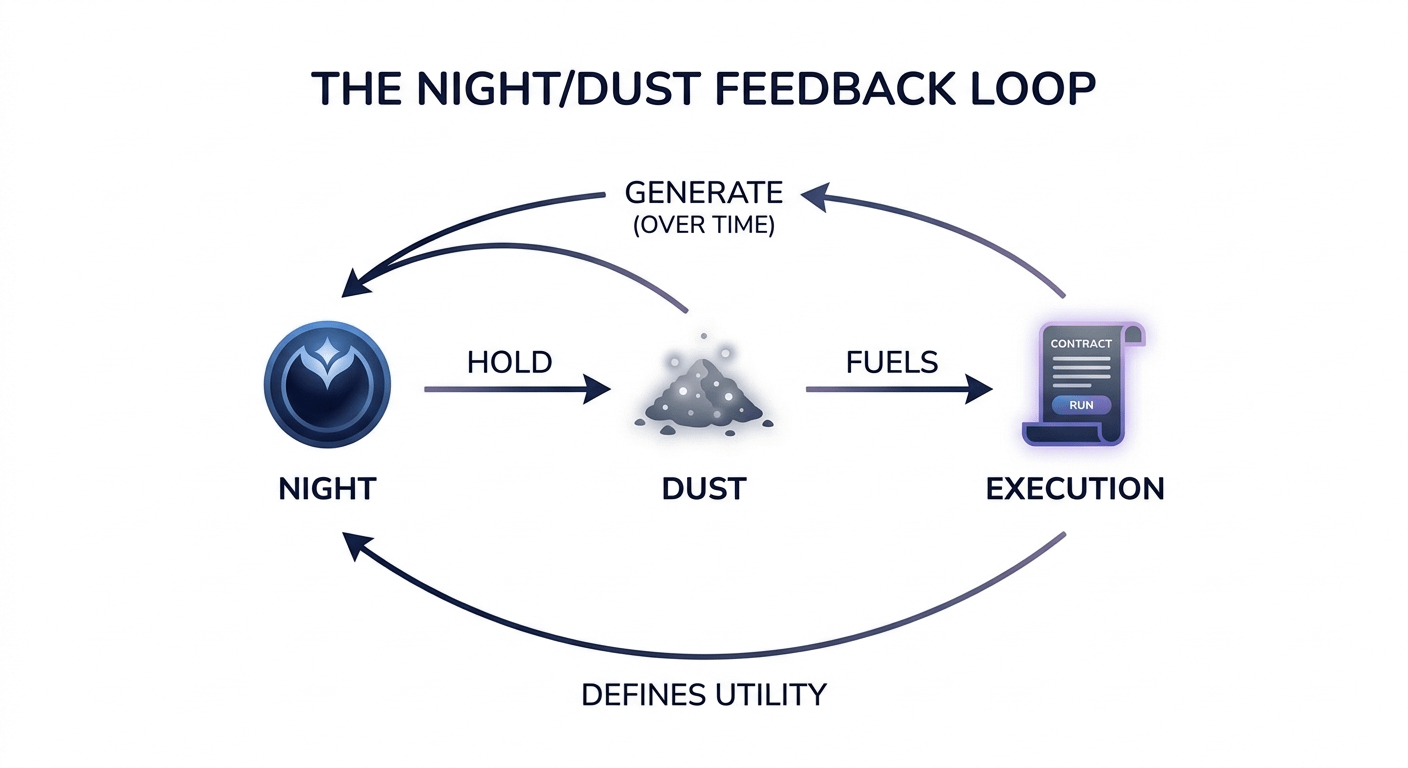 THE NIGHT/DUST FEEDBACK LOOP

GENERATE
(OVER TIME)

HOLD

FUELS

CONTRACT

RUN

NIGHT

DUST

EXECUTION

DEFINES UTILITY